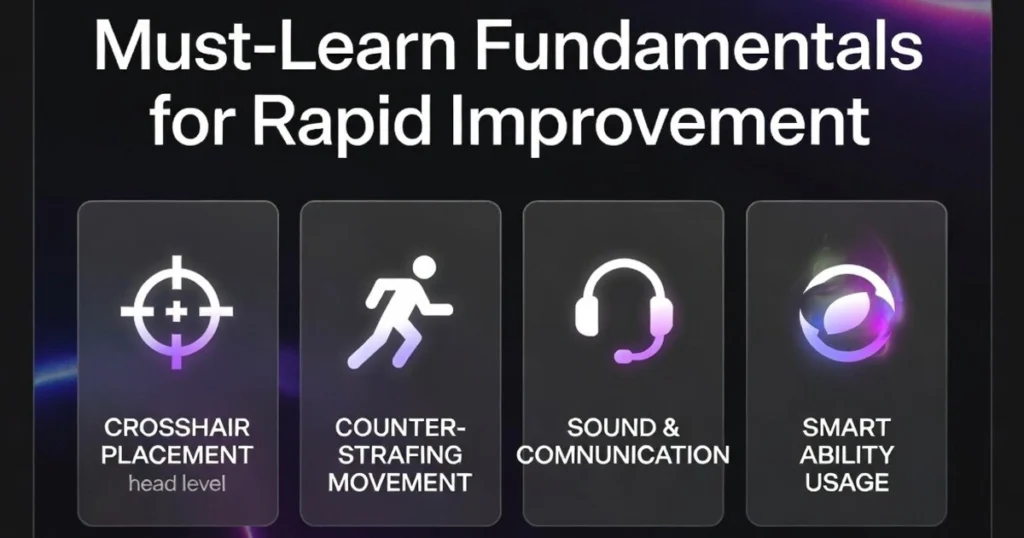 Must-Learn Fundamentals for Rapid Improvement

CROSSHAIR PLACEMENT
head level

COUNTER-STRAFING MOVEMENT

SOUND & COMNUNICATION

SMART ABILITY USAGE